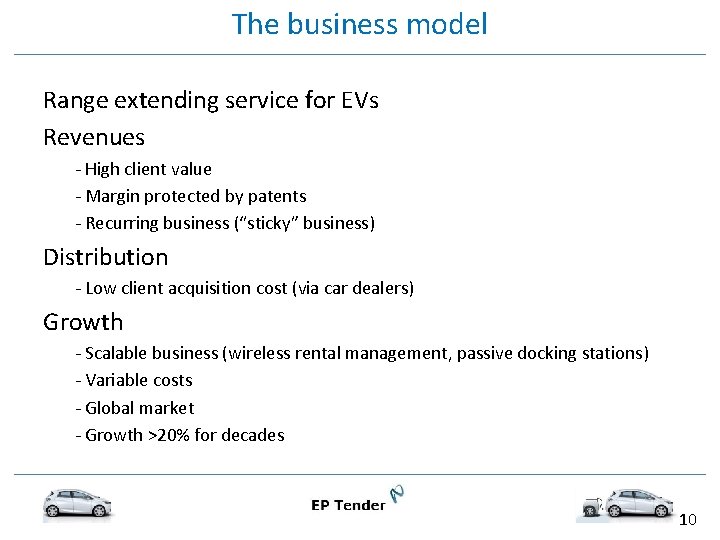 The business model

Range extending service for EVs

Revenues

- High client value

- Margin protected by patents

- Recurring business (“sticky” business)

Distribution

- Low client acquisition cost (via car dealers)

Growth

- Scalable business (wireless rental management, passive docking stations)

- Variable costs

- Global market

- Growth >20% for decades

EP Tender

10